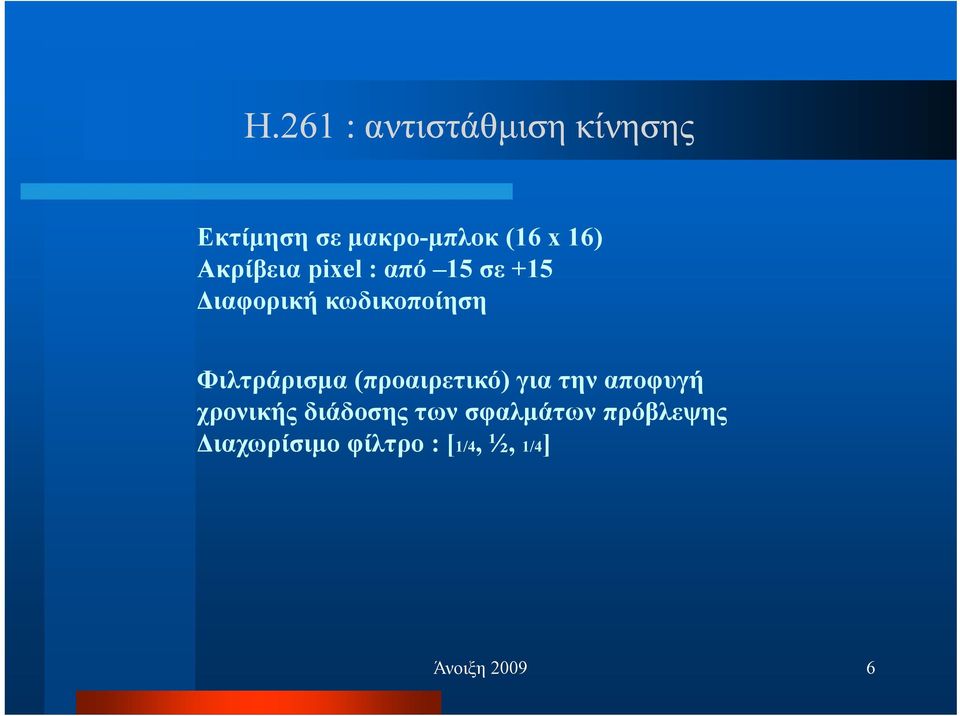 H.261 : αντιστάθμιση κίνησης

Εκτίμηση σε μακρο-μπλοκ (16 x 16)
Ακρίβεια pixel : από –15 σε +15
Διαφορική κωδικοποίηση

Φιλτράρισμα (προαιρετικό) για την αποφυγή χρονικής διάδοσης των σφαλμάτων πρόβλεψης
Διαχωρίσιμο φίλτρο : [1/4, ½, 1/4]

Άνοιξη 2009

6